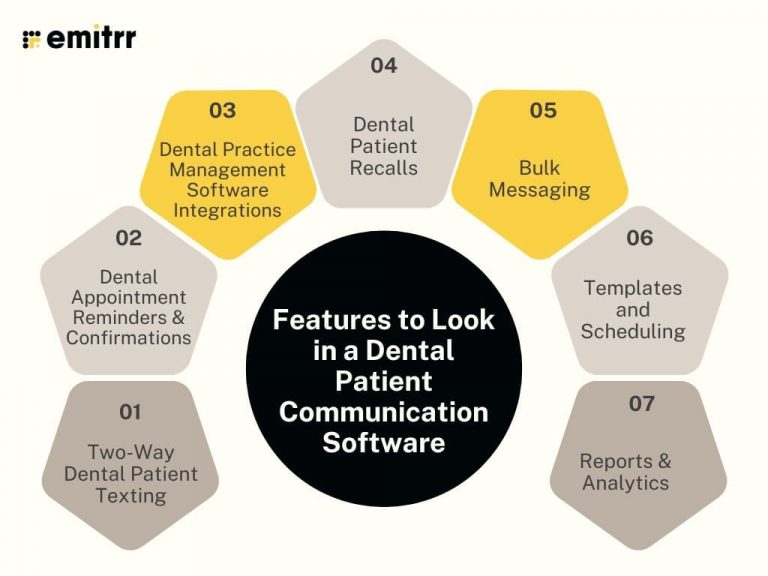 emitrr

Features to Look in a Dental Patient Communication Software

01
Two-Way Dental Patient Texting

02
Dental Appointment Reminders & Confirmations

03
Dental Practice Management Software Integrations

04
Dental Patient Recalls

05
Bulk Messaging

06
Templates and Scheduling

07
Reports & Analytics